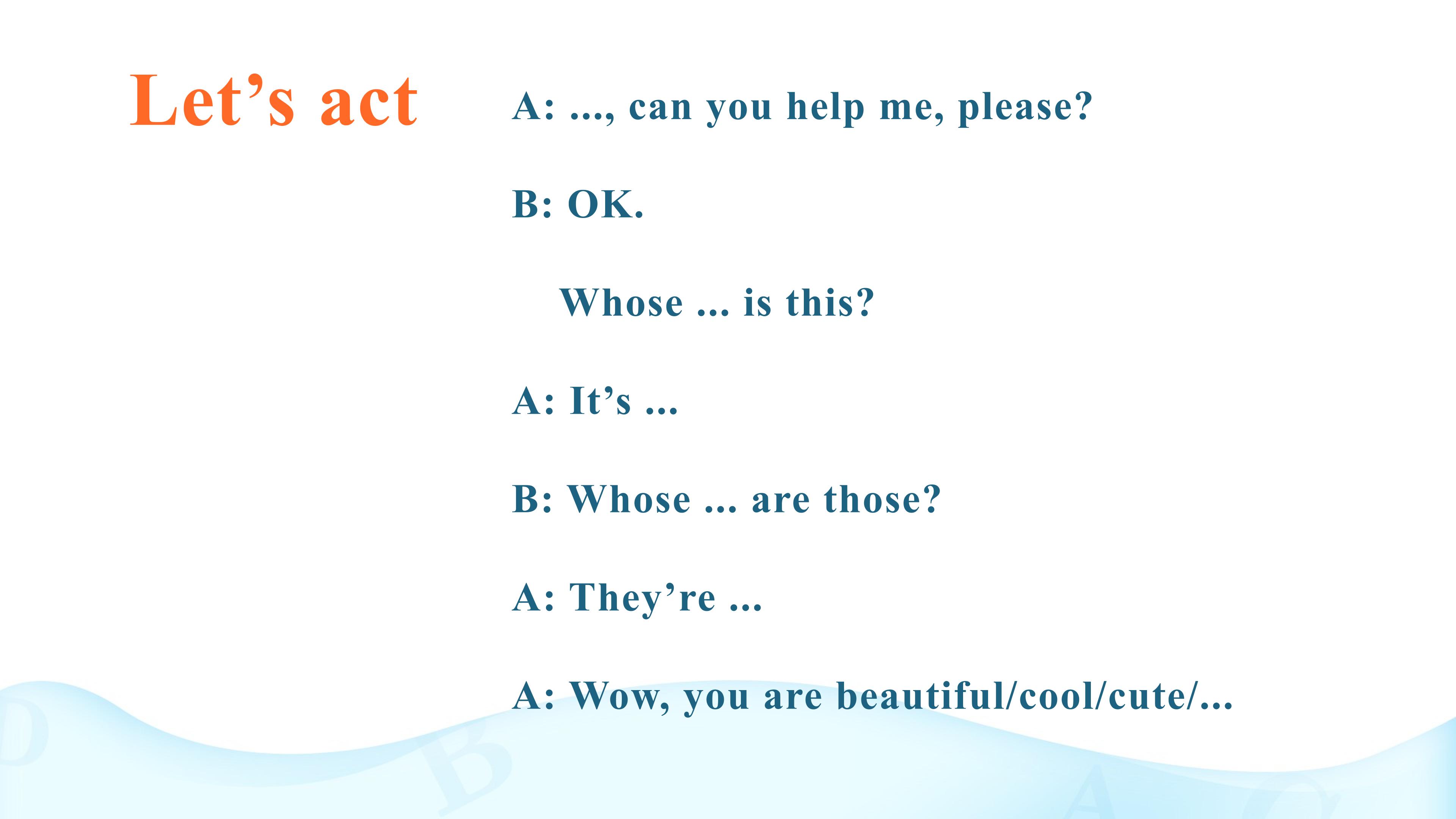 Let's act

A: ..., can you help me, please?

B: OK.

Whose ... is this?

A: It's ...

B: Whose ... are those?

A: They're ...

A: Wow, you are beautiful/cool/cute/...